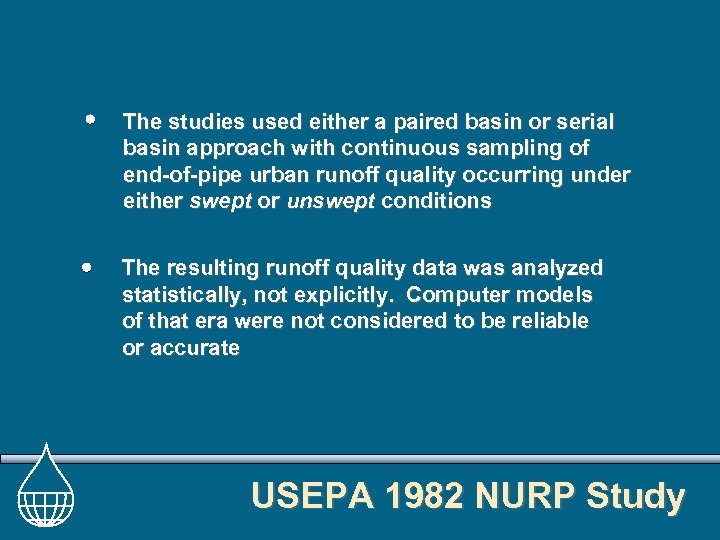 • The studies used either a paired basin or serial basin approach with continuous sampling of end-of-pipe urban runoff quality occurring under either swept or unswept conditions

• The resulting runoff quality data was analyzed statistically, not explicitly. Computer models of that era were not considered to be reliable or accurate

USEPA 1982 NURP Study